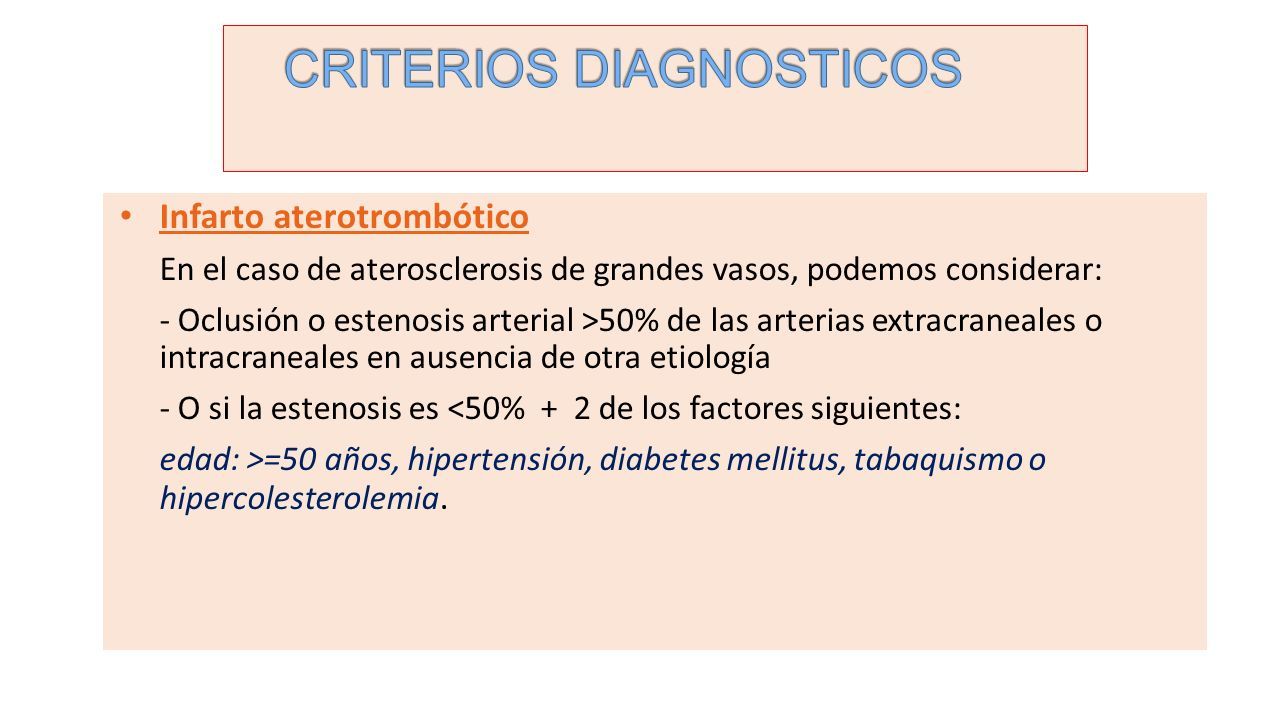 CRITERIOS DIAGNOSTICOS

• Infarto aterotrombótico

En el caso de aterosclerosis de grandes vasos, podemos considerar:

- Oclusión o estenosis arterial >50% de las arterias extracraneales o intracraneales en ausencia de otra etiología

- O si la estenosis es <50% + 2 de los factores siguientes:

edad: >=50 años, hipertensión, diabetes mellitus, tabaquismo o hipercolesterolemia.